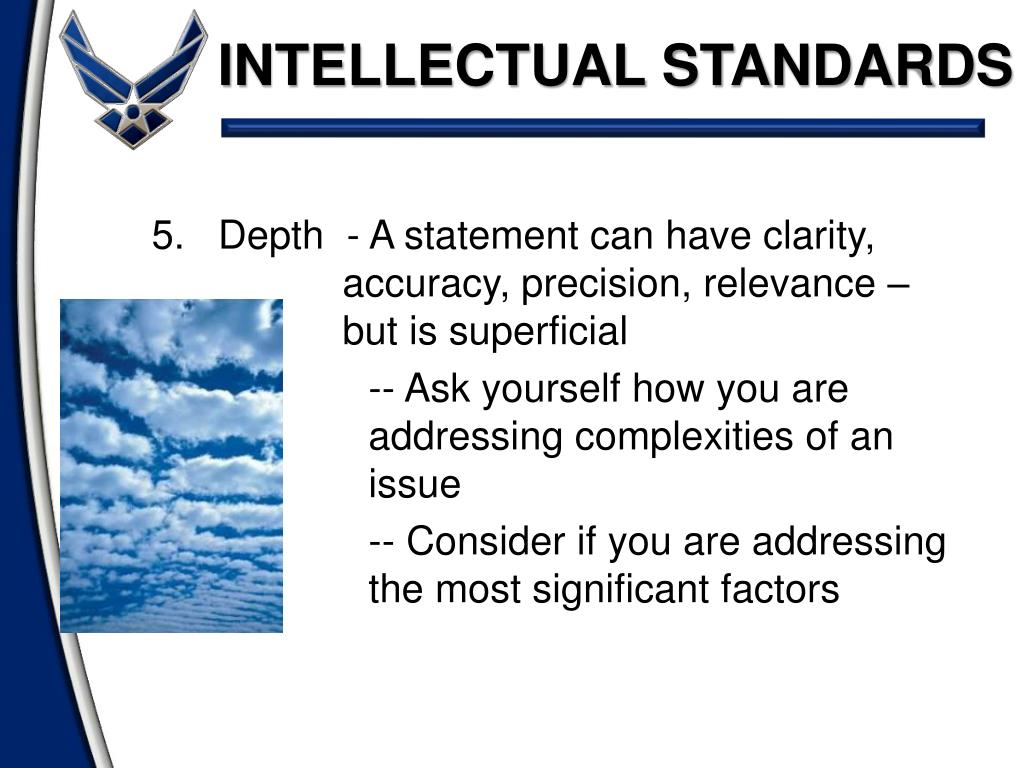 INTELLECTUAL STANDARDS

5. Depth - A statement can have clarity, accuracy, precision, relevance – but is superficial

-- Ask yourself how you are addressing complexities of an issue

-- Consider if you are addressing the most significant factors